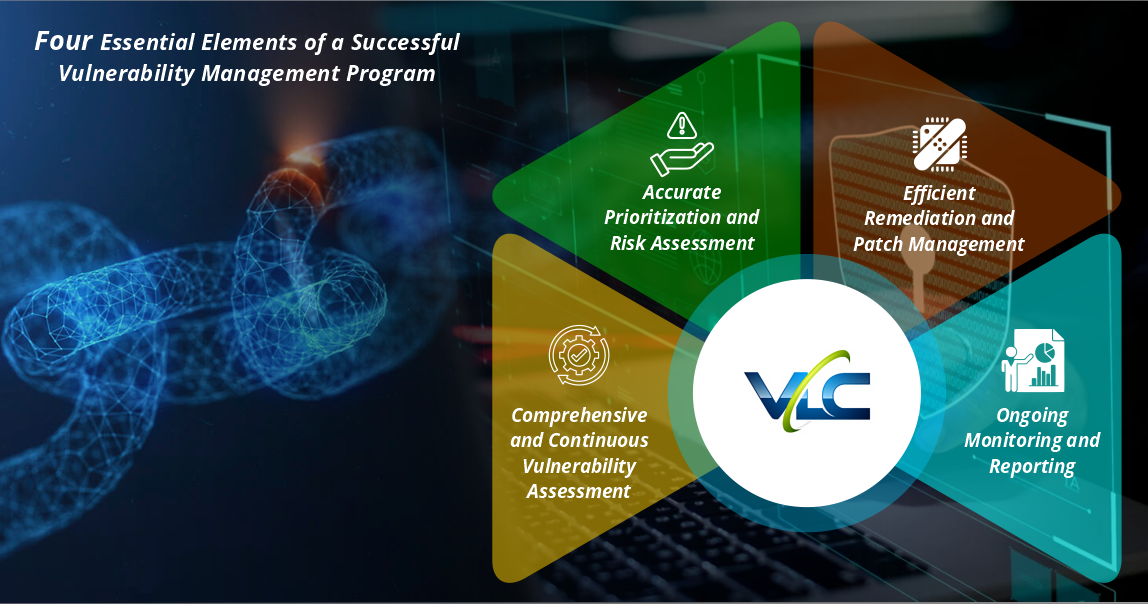 Four Essential Elements of a Successful Vulnerability Management Program

Accurate Prioritization and Risk Assessment

Efficient Remediation and Patch Management

Comprehensive and Continuous Vulnerability Assessment

VLC

Ongoing Monitoring and Reporting